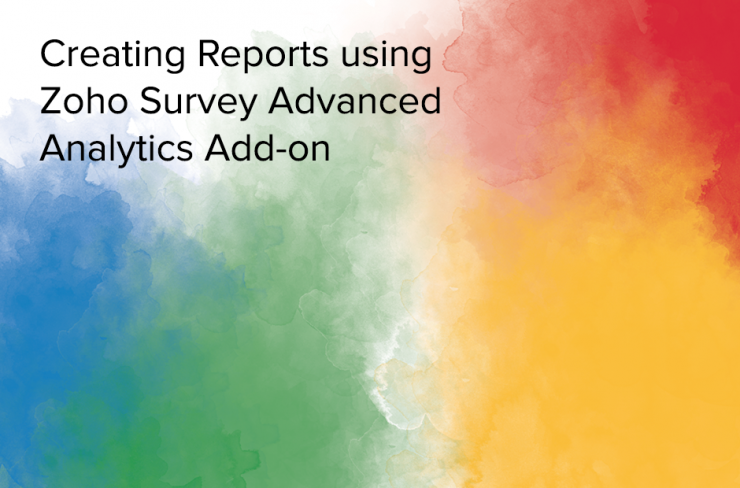 Creating Reports using Zoho Survey Advanced Analytics Add-on